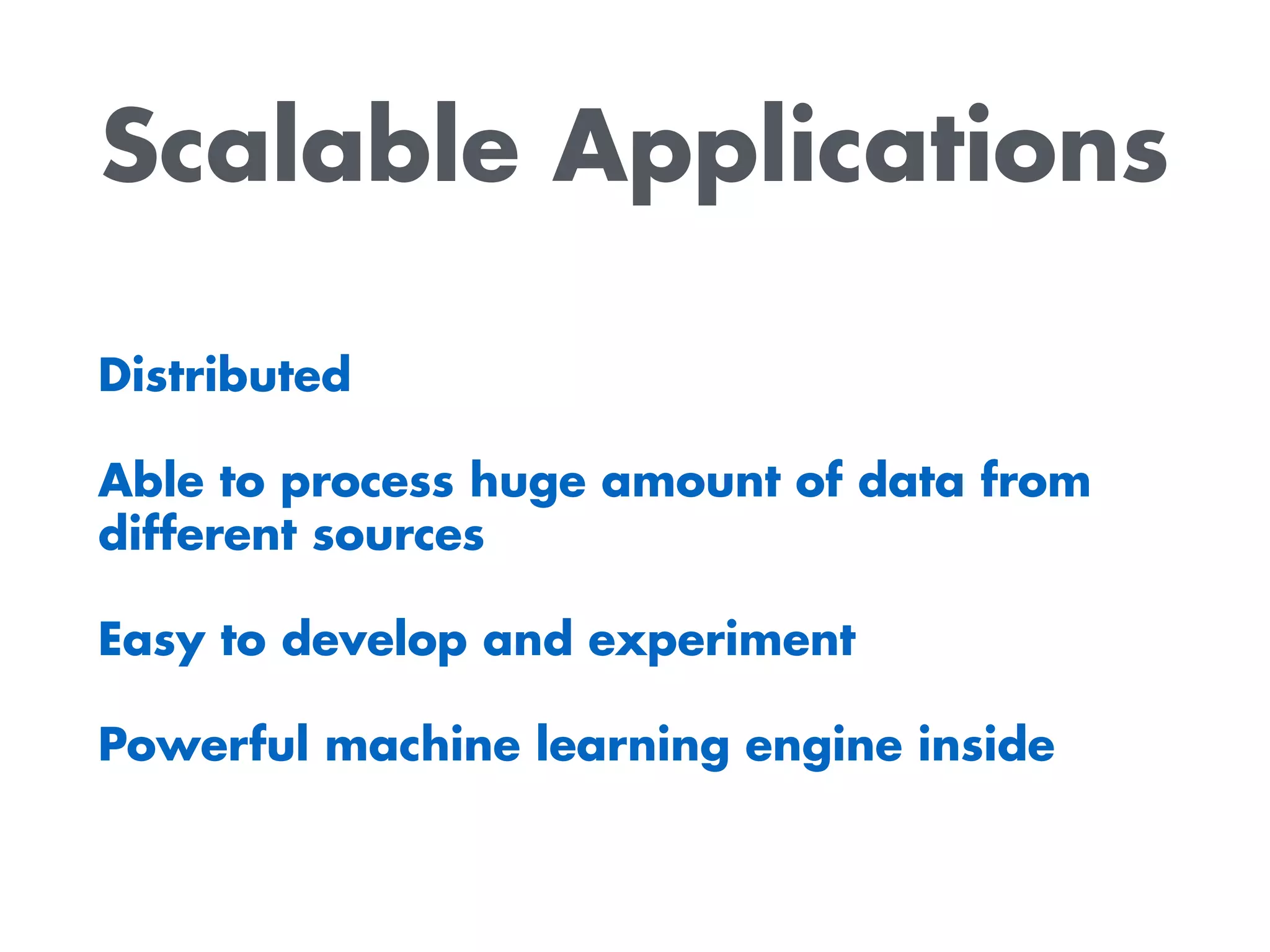 Scalable Applications

Distributed

Able to process huge amount of data from different sources

Easy to develop and experiment

Powerful machine learning engine inside